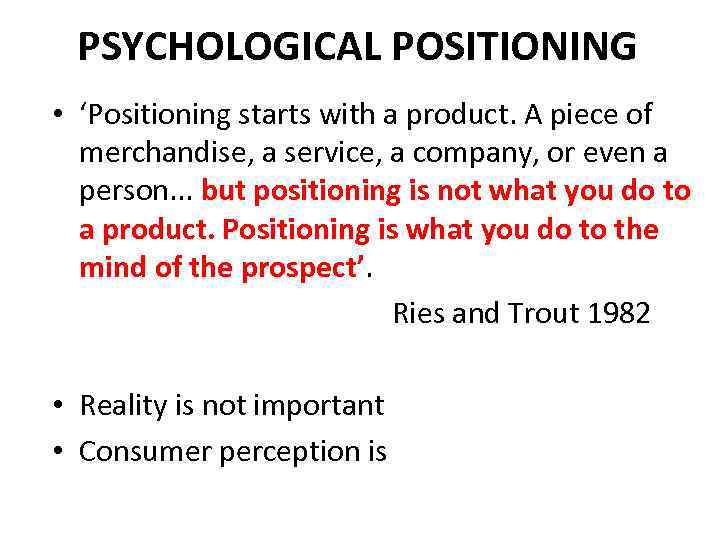 PSYCHOLOGICAL POSITIONING

• ‘Positioning starts with a product. A piece of merchandise, a service, a company, or even a person... but positioning is not what you do to a product. Positioning is what you do to the mind of the prospect’.

Ries and Trout 1982

• Reality is not important
• Consumer perception is